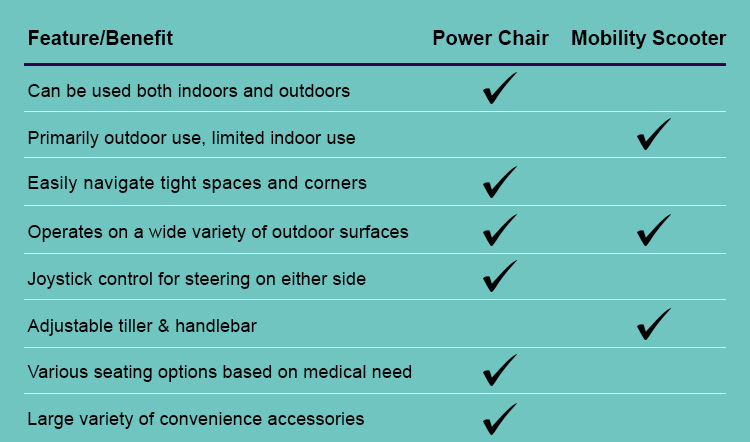 | Feature/Benefit | Power Chair | Mobility Scooter |
|---|---|---|
| Can be used both indoors and outdoors | ✓ | |
| Primarily outdoor use, limited indoor use | | ✓ |
| Easily navigate tight spaces and corners | ✓ | |
| Operates on a wide variety of outdoor surfaces | ✓ | ✓ |
| Joystick control for steering on either side | ✓ | |
| Adjustable tiller & handlebar | | ✓ |
| Various seating options based on medical need | ✓ | |
| Large variety of convenience accessories | ✓ | |